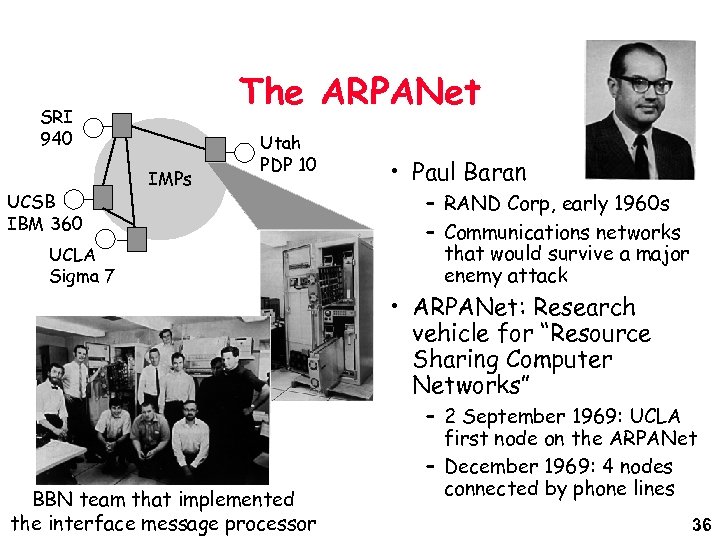 The ARPANet

SRI
940

Utah
PDP 10

IMPs

UCSB
IBM 360

UCLA
Sigma 7

BBN team that implemented the interface message processor

• Paul Baran
– RAND Corp, early 1960s
– Communications networks that would survive a major enemy attack
• ARPANet: Research vehicle for "Resource Sharing Computer Networks"
– 2 September 1969: UCLA first node on the ARPANet
– December 1969: 4 nodes connected by phone lines

36